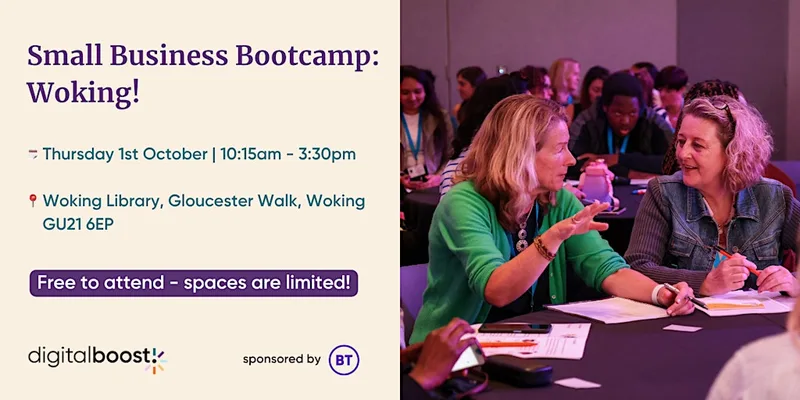 Small Business Bootcamp: Woking!

Thursday 1st October | 10:15am - 3:30pm

Woking Library, Gloucester Walk, Woking GU21 6EP

Free to attend - spaces are limited!

digitalboost

sponsored by BT